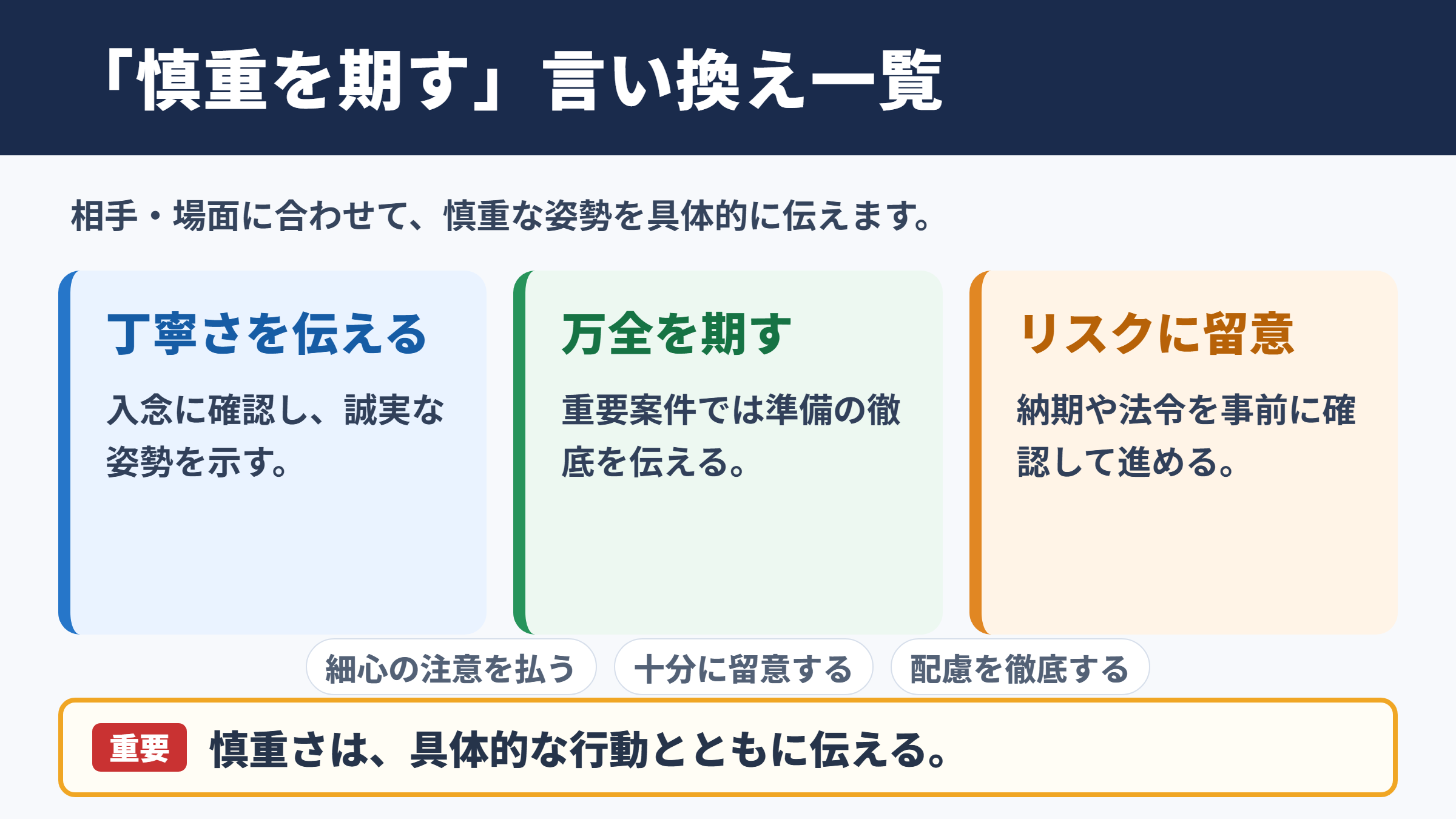 「慎重を期す」言い換え一覧

相手・場面に合わせて、慎重な姿勢を具体的に伝えます。

丁寧さを伝える

入念に確認し、誠実な姿勢を示す。

万全を期す

重要案件では準備の徹底を伝える。

リスクに留意

納期や法令を事前に確認して進める。

細心の注意を払う

十分に留意する

配慮を徹底する

重要 慎重さは、具体的な行動とともに伝える。